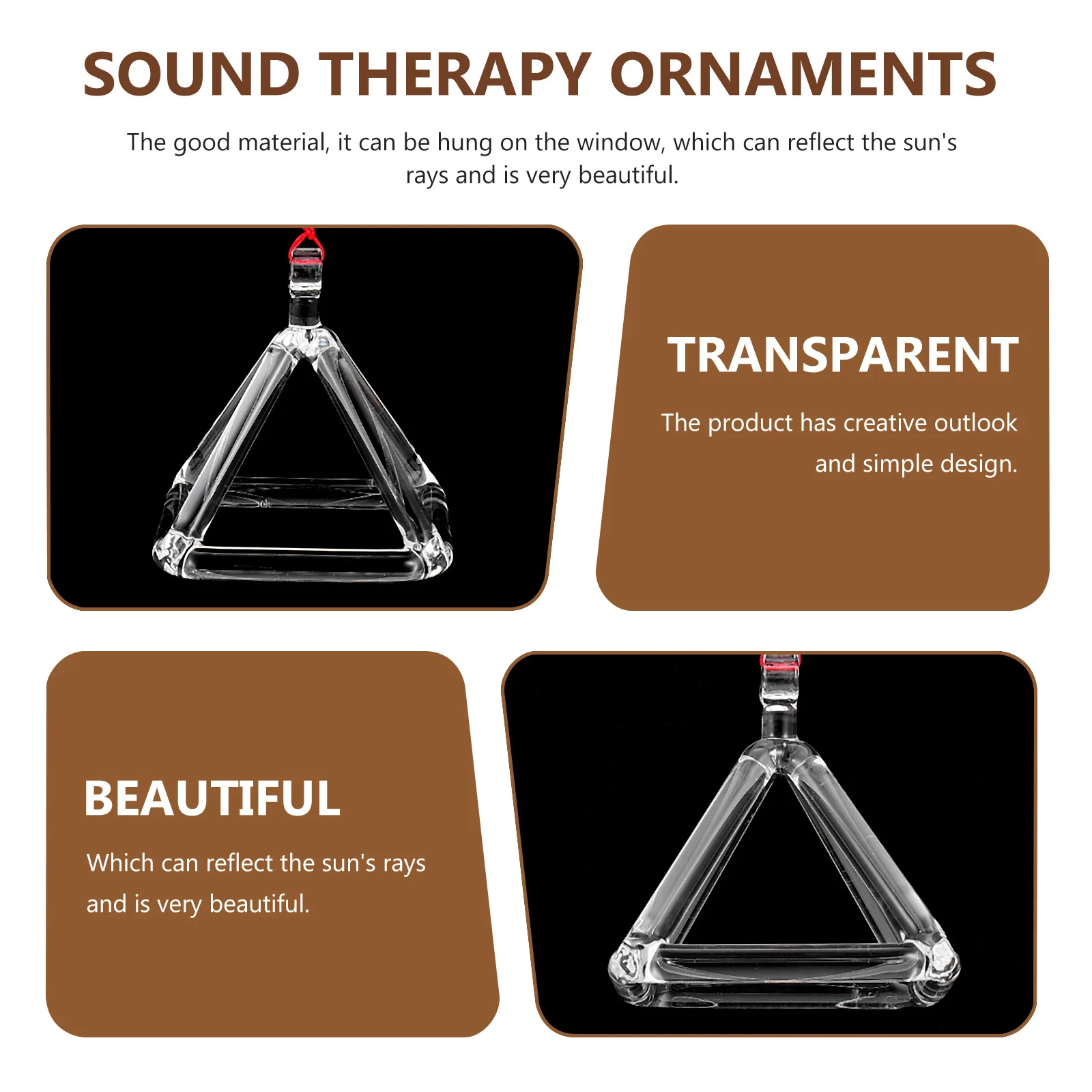 SOUND THERAPY ORNAMENTS

The good material, it can be hung on the window, which can reflect the sun's rays and is very beautiful.

TRANSPARENT

The product has creative outlook and simple design.

BEAUTIFUL

Which can reflect the sun's rays and is very beautiful.